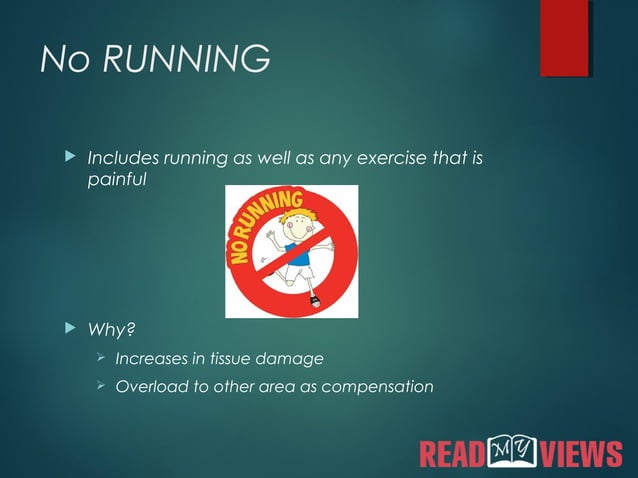 No RUNNING

Includes running as well as any exercise that is painful

NO RUNNING

Why?

Increases in tissue damage

Overload to other area as compensation

READ MY VIEWS